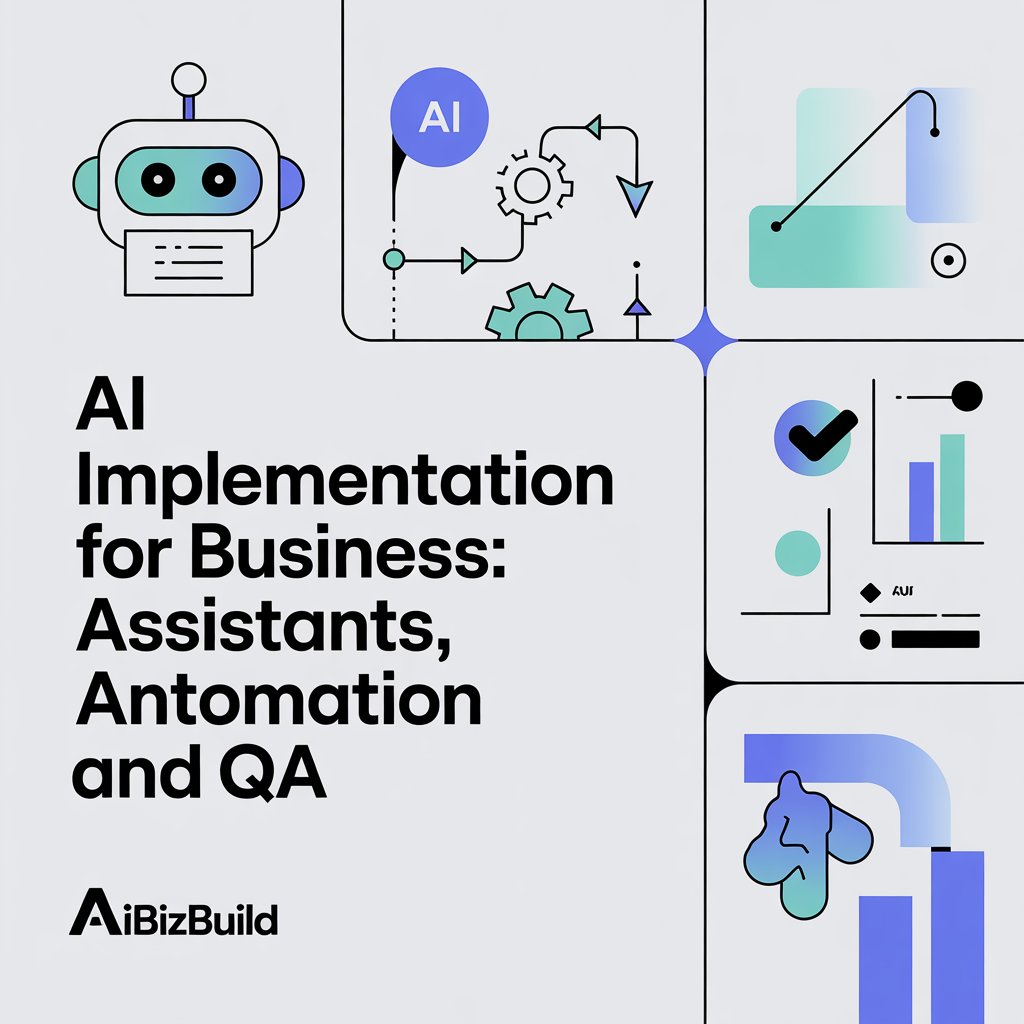 AI

AI Implementation for Business: Assistants, Antomation and QA

AUI

AiBizBuild